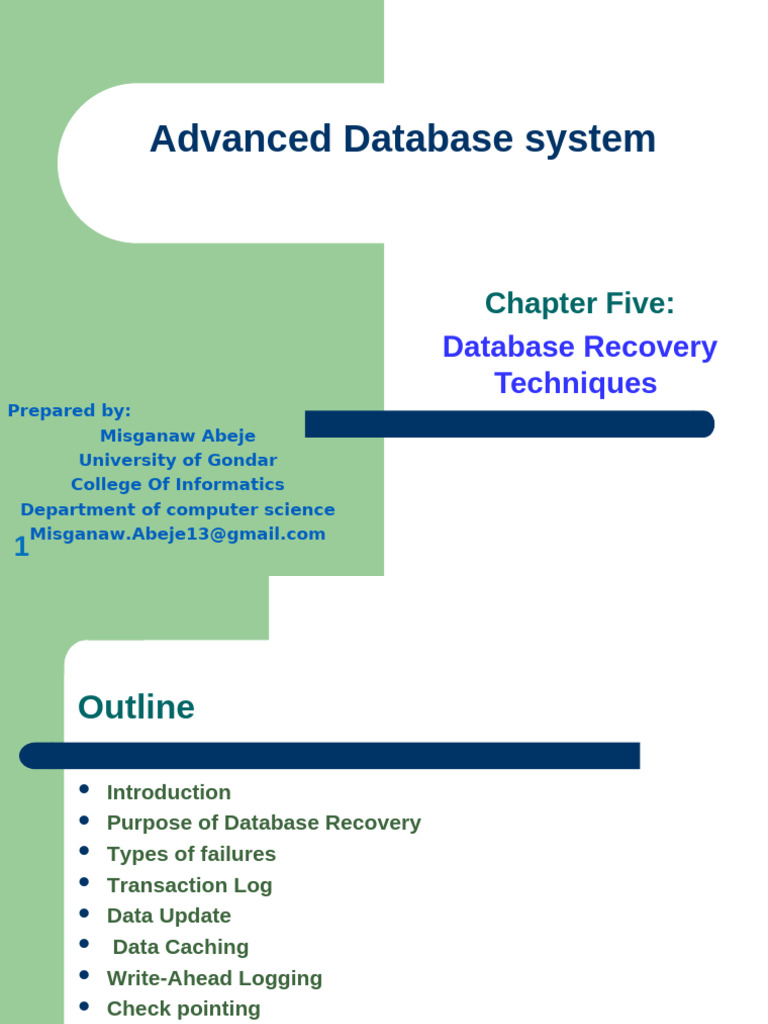 Advanced Database system

Chapter Five:

Database Recovery Techniques

Prepared by:
Misganaw Abeje
University of Gondar
College Of Informatics
Department of computer science
Misganaw.Abeje13@gmail.com

1

Outline

- Introduction
- Purpose of Database Recovery
- Types of failures
- Transaction Log
- Data Update
- Data Caching
- Write-Ahead Logging
- Check pointing